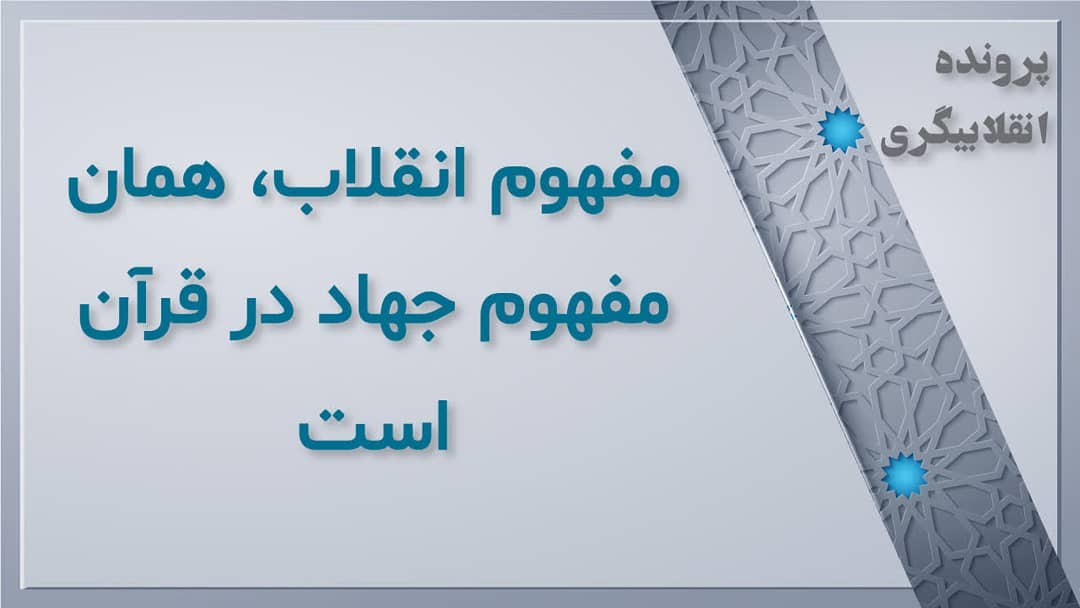 پرونده
انقلابیگری

مفهوم انقلاب، همان مفهوم جهاد در قرآن است